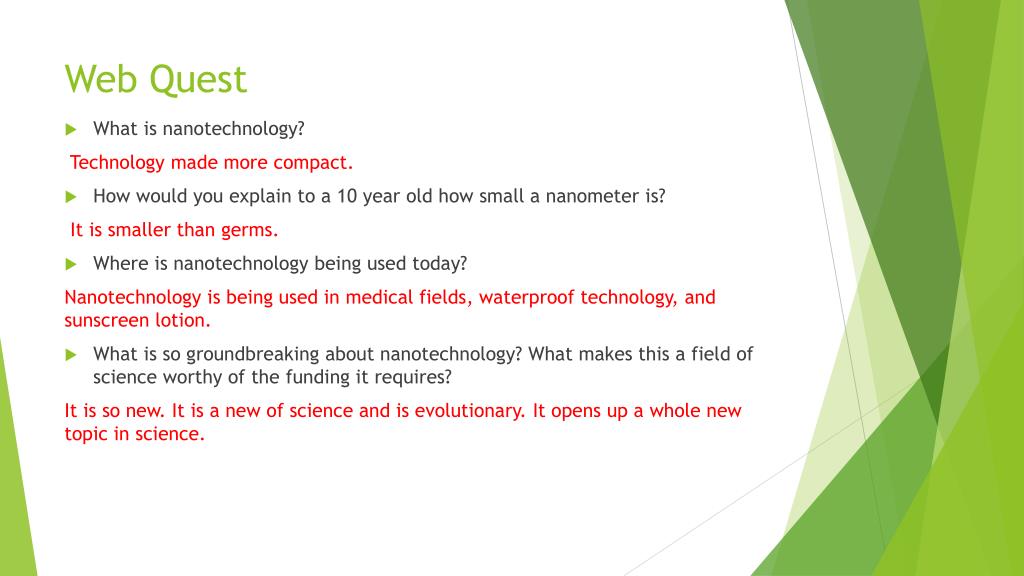 Web Quest

What is nanotechnology?

Technology made more compact.

How would you explain to a 10 year old how small a nanometer is?

It is smaller than germs.

Where is nanotechnology being used today?

Nanotechnology is being used in medical fields, waterproof technology, and sunscreen lotion.

What is so groundbreaking about nanotechnology? What makes this a field of science worthy of the funding it requires?

It is so new. It is a new of science and is evolutionary. It opens up a whole new topic in science.